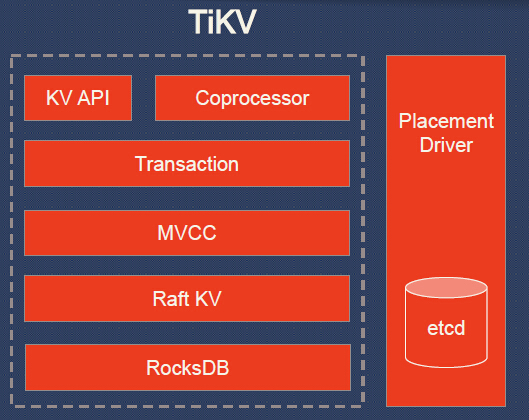 TiKV

KV API

Coprocessor

Transaction

MVCC

Raft KV

RocksDB

Placement Driver

etcd